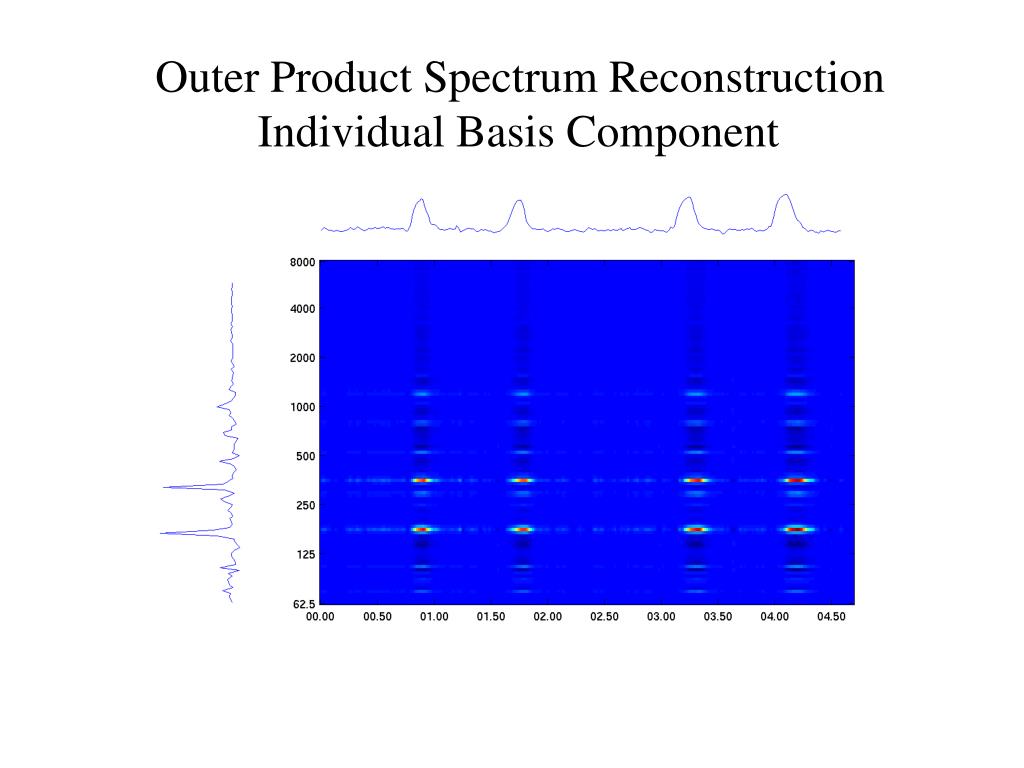 Outer Product Spectrum Reconstruction
Individual Basis Component

8000
4000
2000
1000
500
250
125
62.5

00.00 00.50 01.00 01.50 02.00 02.50 03.00 03.50 04.00 04.50